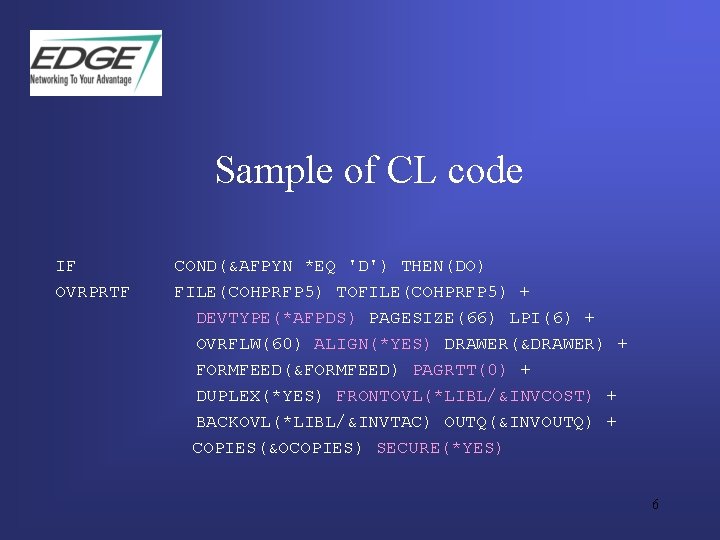 EDGE
Networking To Your Advantage

Sample of CL code

IF COND(&AFPYN *EQ 'D') THEN(DO)
OVRPRTF FILE(COHPRFP5) TOFILE(COHPRFP5) +
DEVTYPE(*AFPDS) PAGESIZE(66) LPI(6) +
OVRFLW(60) ALIGN(*YES) DRAWER(&DRAWER) +
FORMFEED(&FORMFEED) PAGRTT(0) +
DUPLEX(*YES) FRONTOVL(*LIBL/&INVCOST) +
BACKOVL(*LIBL/&INVTAC) OUTQ(&INVOUTQ) +
COPIES(&OCOPIES) SECURE(*YES)

6